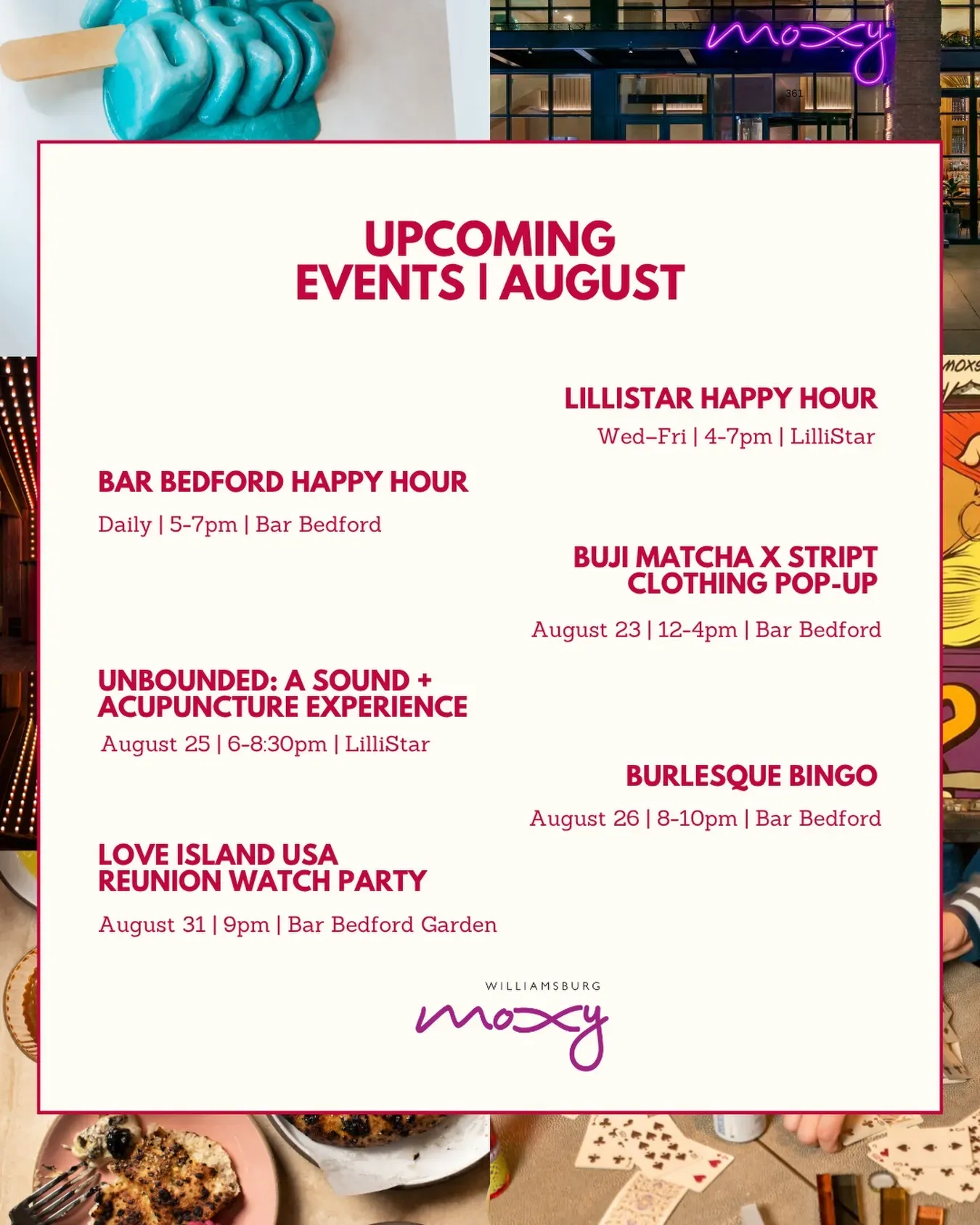 moxy

361

UPCOMING EVENTS | AUGUST

LILLISTAR HAPPY HOUR

Wed–Fri | 4-7pm | LilliStar

BAR BEDFORD HAPPY HOUR

Daily | 5-7pm | Bar Bedford

BUJI MATCHA X STRIPT CLOTHING POP-UP

August 23 | 12-4pm | Bar Bedford

UNBOUNDED: A SOUND + ACUPUNCTURE EXPERIENCE

August 25 | 6-8:30pm | LilliStar

BURLESQUE BINGO

August 26 | 8-10pm | Bar Bedford

LOVE ISLAND USA REUNION WATCH PARTY

August 31 | 9pm | Bar Bedford Garden

WILLIAMSBURG
moxy